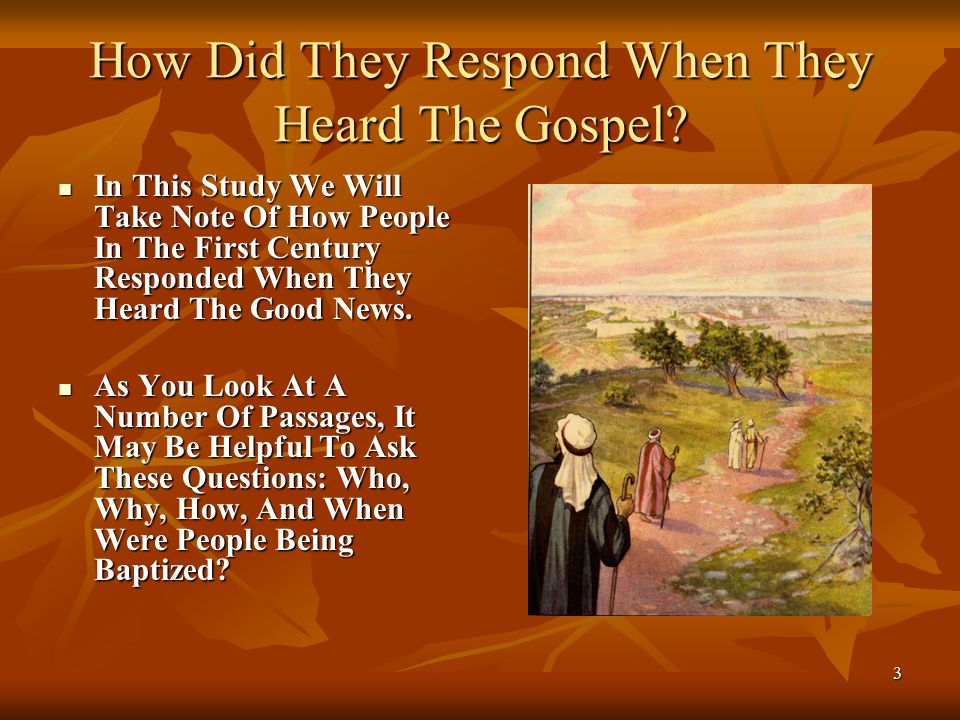 How Did They Respond When They Heard The Gospel?

- In This Study We Will Take Note Of How People In The First Century Responded When They Heard The Good News.

- As You Look At A Number Of Passages, It May Be Helpful To Ask These Questions: Who, Why, How, And When Were People Being Baptized?

3